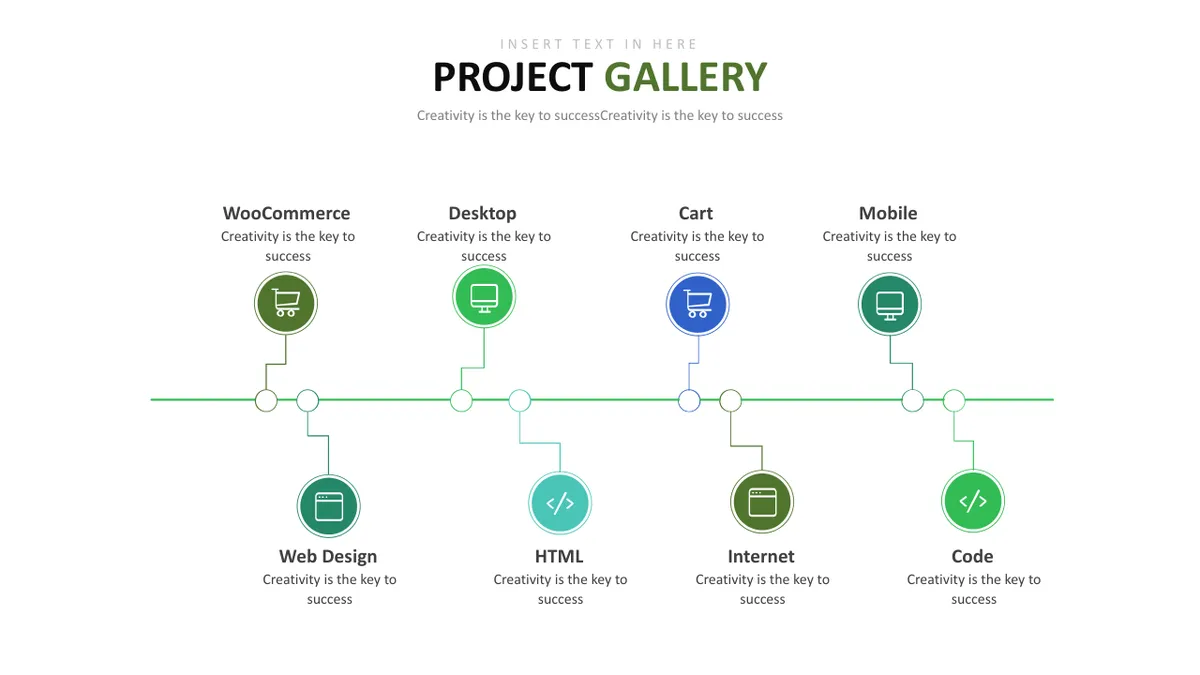 INSERT TEXT IN HERE
PROJECT GALLERY
Creativity is the key to successCreativity is the key to success

WooCommerce
Creativity is the key to success

Desktop
Creativity is the key to success

Cart
Creativity is the key to success

Mobile
Creativity is the key to success

Web Design
Creativity is the key to success

HTML
Creativity is the key to success

Internet
Creativity is the key to success

Code
Creativity is the key to success